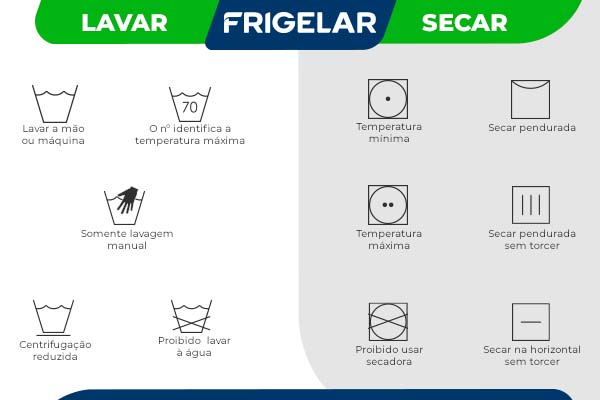 LAVAR FRIGELAR SECAR

Lavar a mão ou máquina

70

O nº identifica a temperatura máxima

Somente lavagem manual

Centrifugação reduzida

Proibido lavar à água

Temperatura mínima

Secar pendurada

Temperatura máxima

Secar pendurada sem torcer

Proibido usar secadora

Secar na horizontal sem torcer